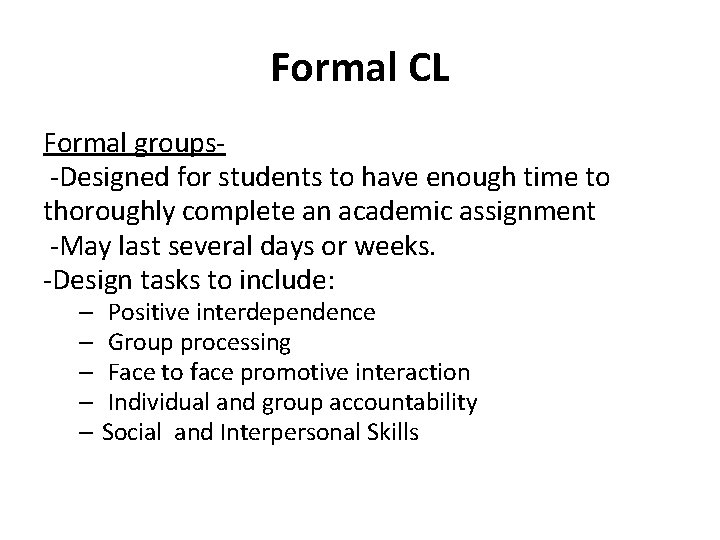 Formal CL

Formal groups-
-Designed for students to have enough time to thoroughly complete an academic assignment
-May last several days or weeks.
-Design tasks to include:
– Positive interdependence
– Group processing
– Face to face promotive interaction
– Individual and group accountability
– Social and Interpersonal Skills